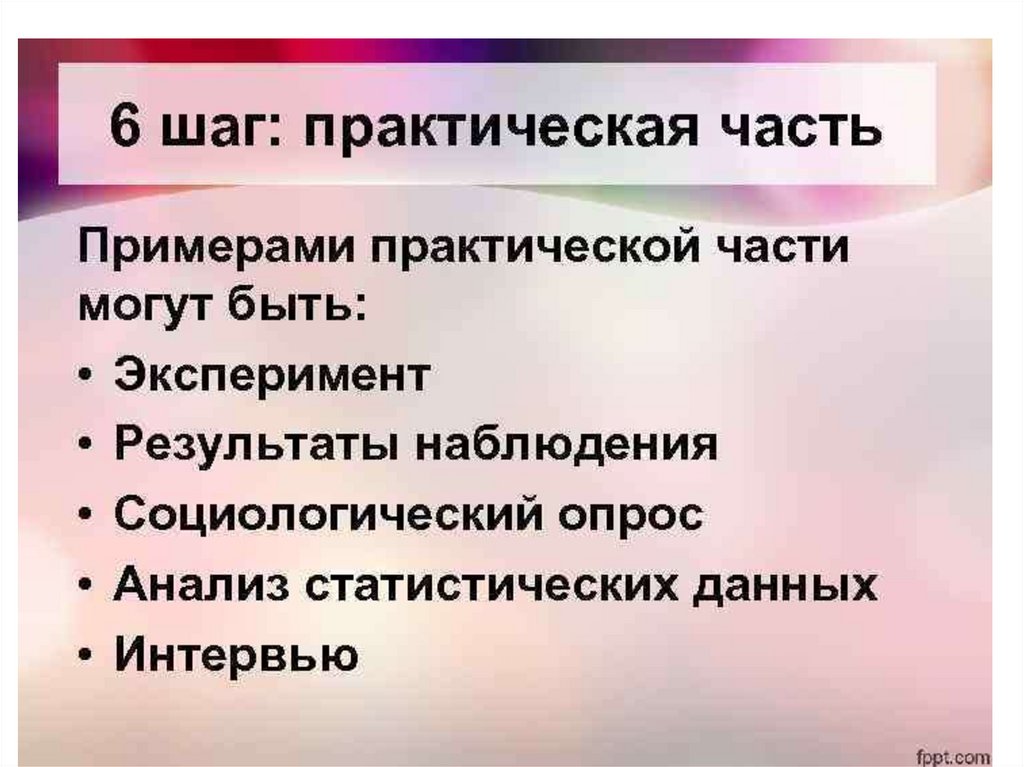 6 шаг: практическая часть

Примерами практической части могут быть:

• Эксперимент
• Результаты наблюдения
• Социологический опрос
• Анализ статистических данных
• Интервью

fppt.com